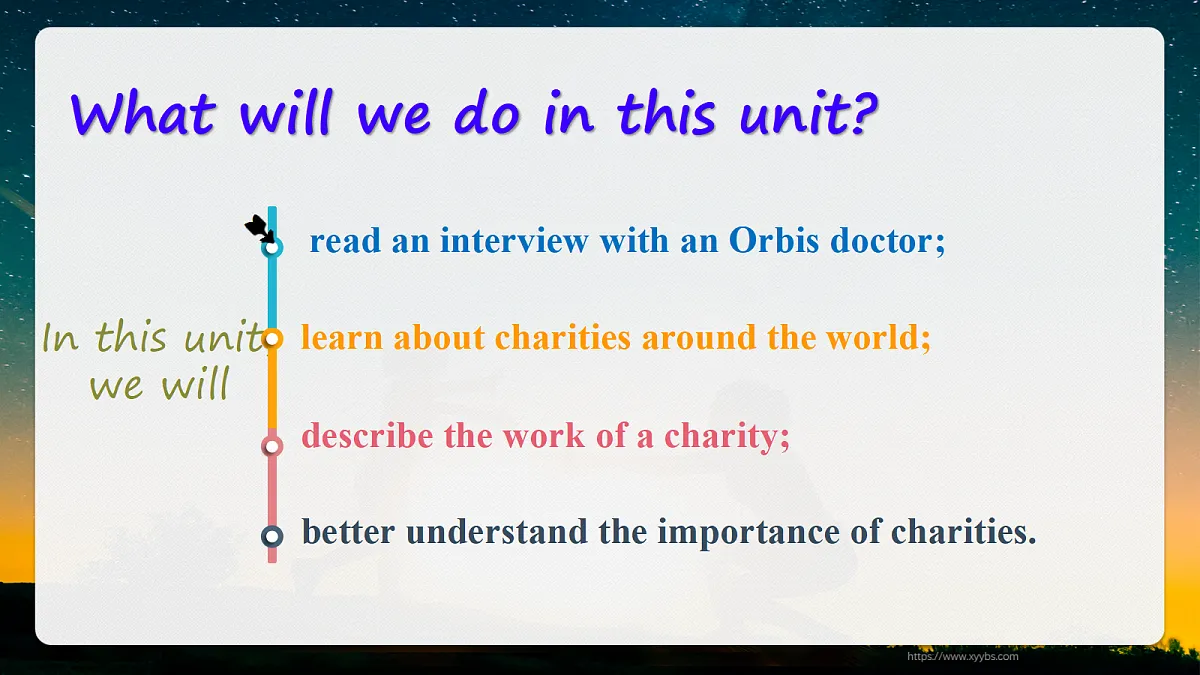 What will we do in this unit?

In this unit, we will

read an interview with an Orbis doctor;

learn about charities around the world;

describe the work of a charity;

better understand the importance of charities.

https://www.xyybs.com